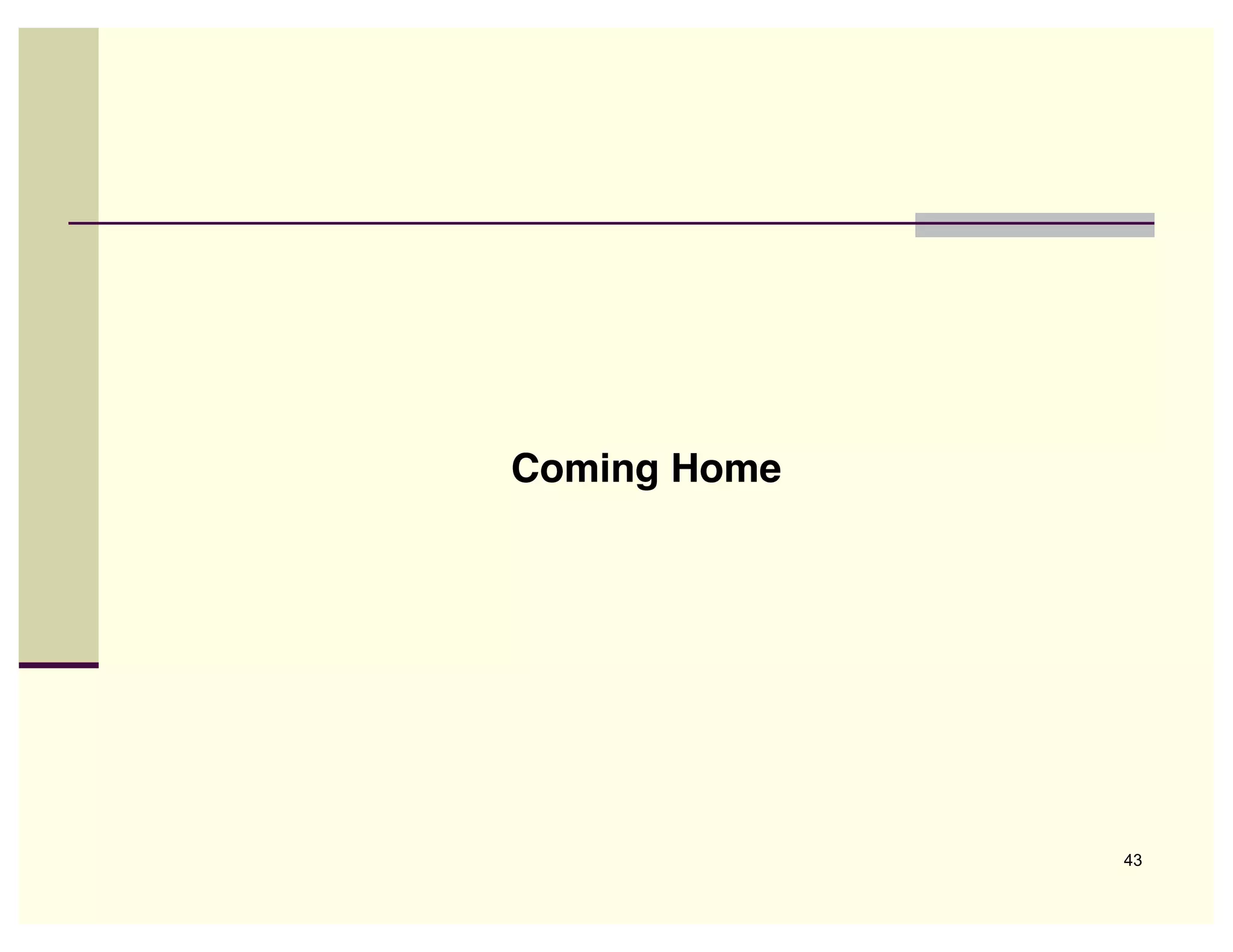 Coming Home

43